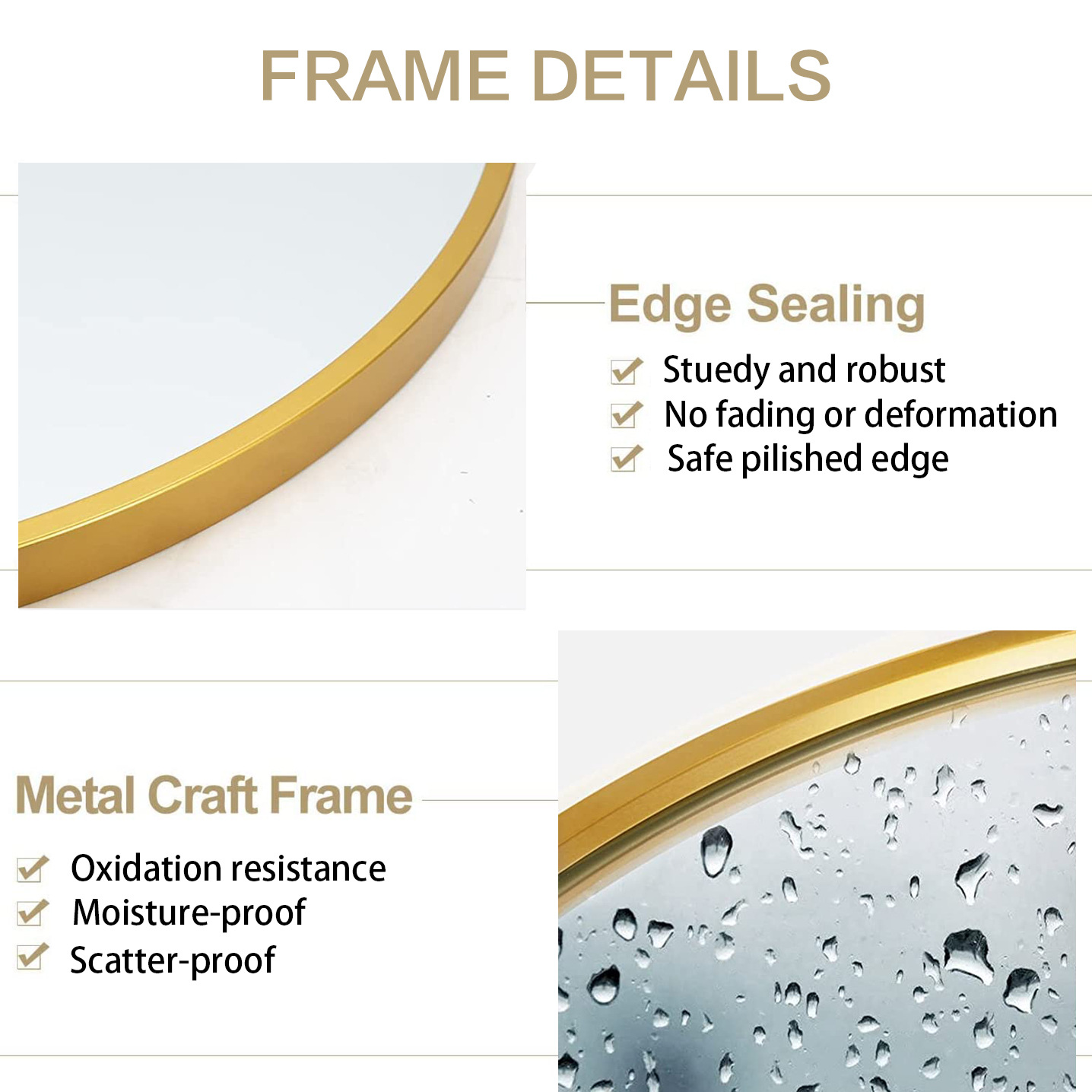 FRAME DETAILS

Edge Sealing

Stuedy and robust
No fading or deformation
Safe pilished edge

Metal Craft Frame

Oxidation resistance
Moisture-proof
Scatter-proof